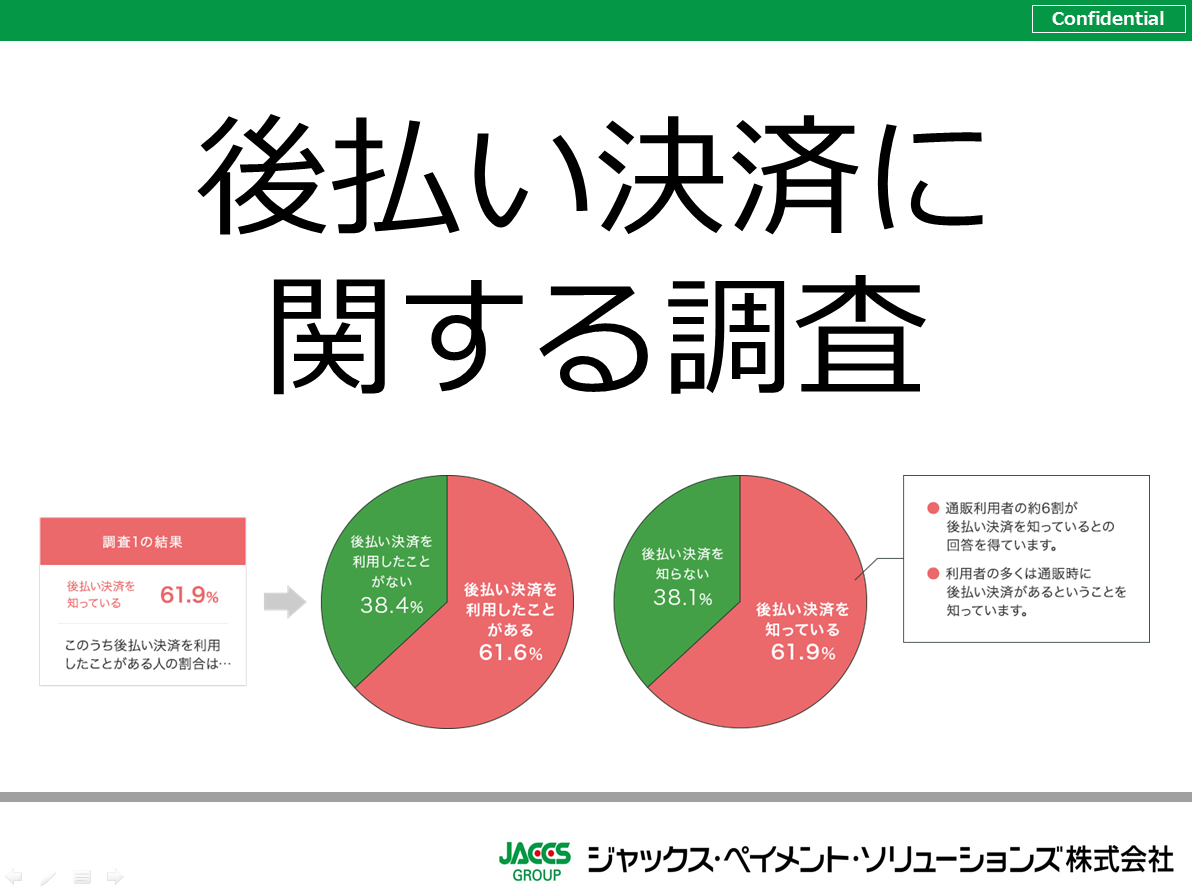 Confidential

後払い決済に関する調査

調査1の結果

後払い決済を知っている 61.9%

このうち後払い決済を利用したことがある人の割合は…

後払い決済を利用したことがない 38.4%

後払い決済を利用したことがある 61.6%

後払い決済を知らない 38.1%

後払い決済を知っている 61.9%

● 通販利用者の約6割が後払い決済を知っているとの回答を得ています。

● 利用者の多くは通販時に後払い決済があるということを知っています。

JACCS GROUP ジャックス・ペイメント・ソリューションズ株式会社